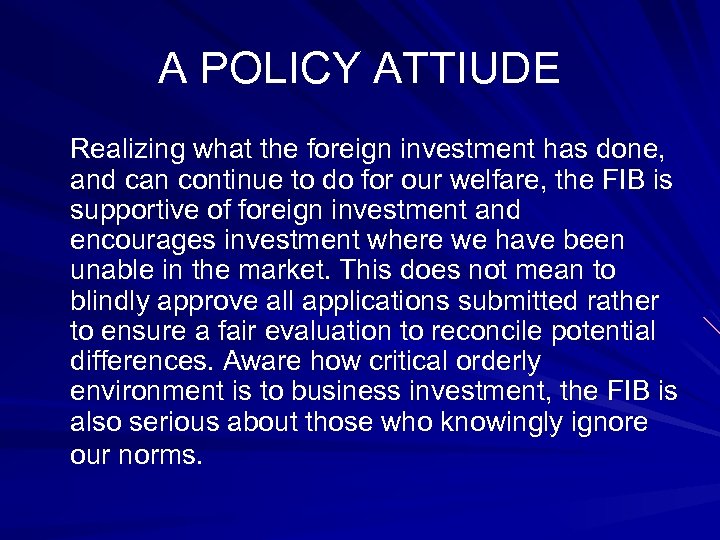 A POLICY ATTIUDE

Realizing what the foreign investment has done, and can continue to do for our welfare, the FIB is supportive of foreign investment and encourages investment where we have been unable in the market. This does not mean to blindly approve all applications submitted rather to ensure a fair evaluation to reconcile potential differences. Aware how critical orderly environment is to business investment, the FIB is also serious about those who knowingly ignore our norms.